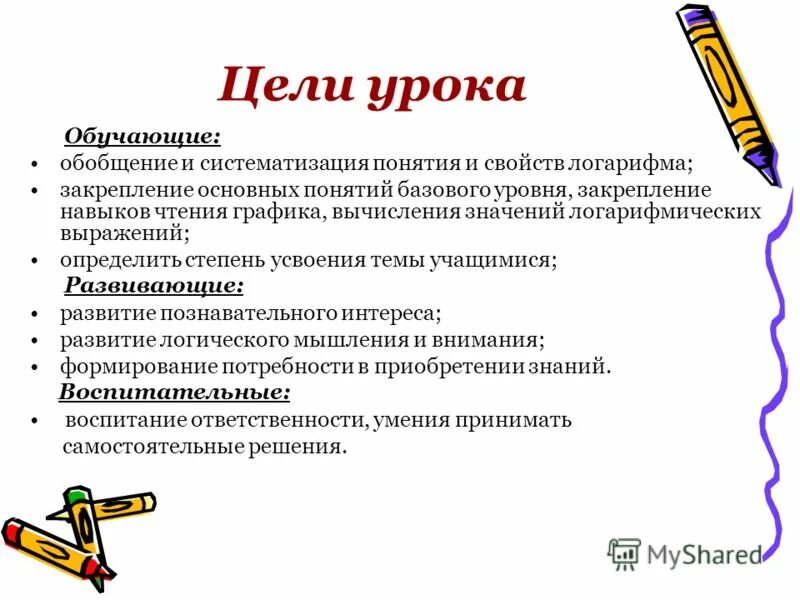 Цели урока

Обучающие:

• обобщение и систематизация понятия и свойств логарифма;
• закрепление основных понятий базового уровня, закрепление навыков чтения графика, вычисления значений логарифмических выражений;
• определить степень усвоения темы учащимися;

Развивающие:

• развитие познавательного интереса;
• развитие логического мышления и внимания;
• формирование потребности в приобретении знаний.

Воспитательные:

• воспитание ответственности, умения принимать самостоятельные решения.

MyShared